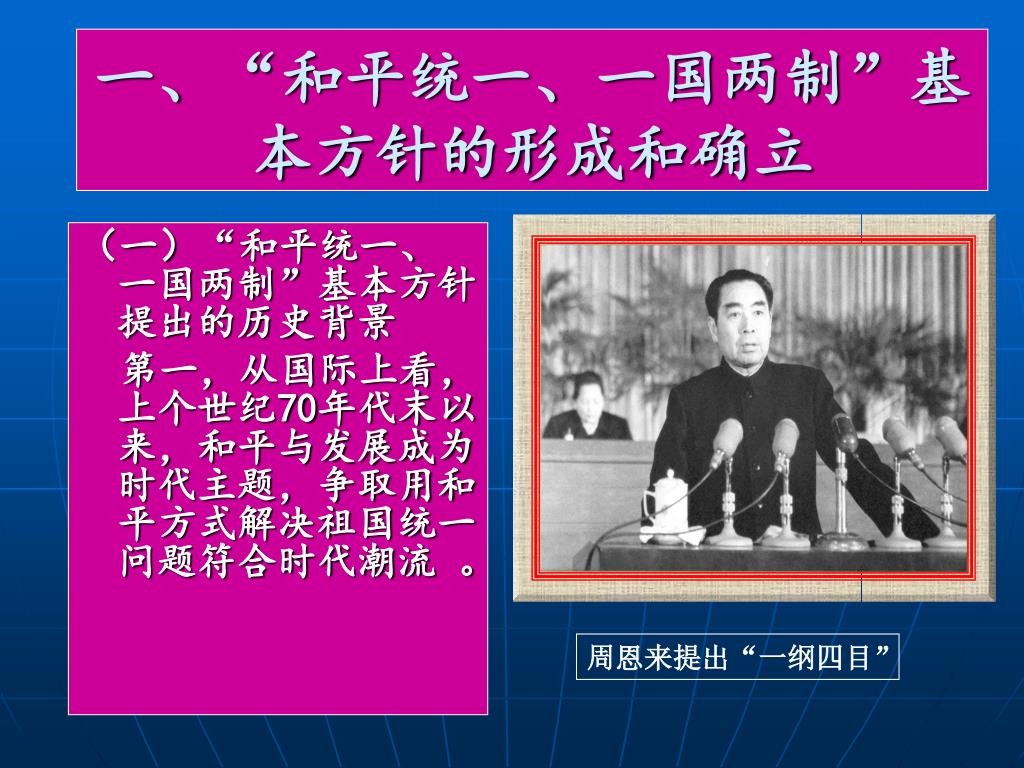 一、“和平统一、一国两制”基本方针的形成和确立

（一）“和平统一、一国两制”基本方针提出的历史背景

第一，从国际上看，上个世纪70年代末以来，和平与发展成为时代主题，争取用和平方式解决祖国统一问题符合时代潮流 。

周恩来提出“一纲四目”